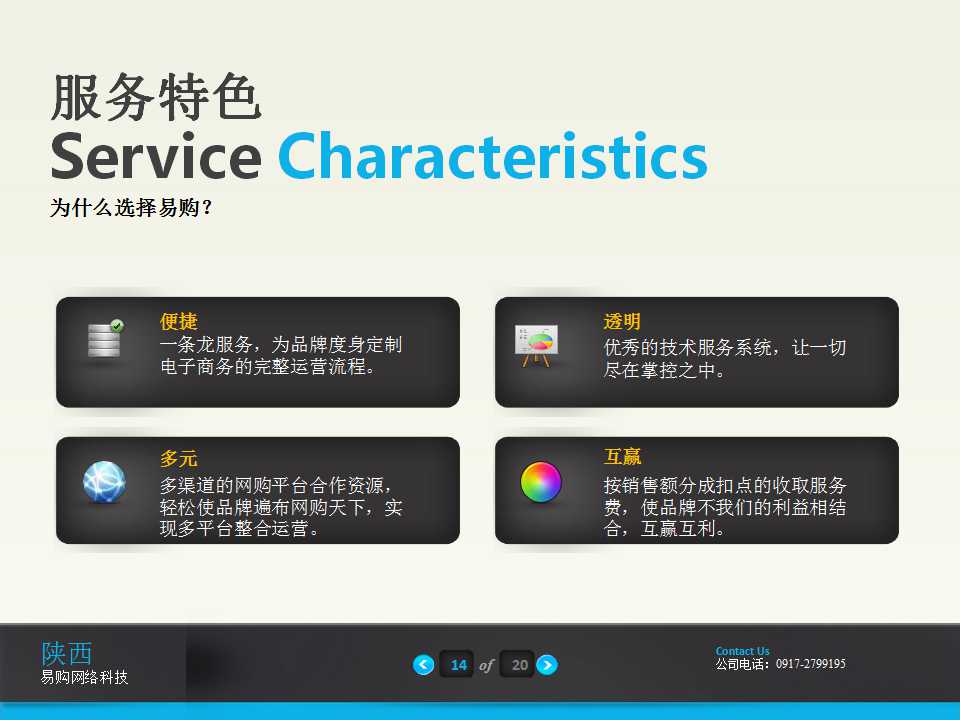 服务特色
Service Characteristics
为什么选择易购？

便捷
一条龙服务，为品牌度身定制电子商务的完整运营流程。

透明
优秀的技术服务系统，让一切尽在掌控之中。

多元
多渠道的网购平台合作资源，轻松使品牌遍布网购天下，实现多平台整合运营。

互赢
按销售额分成扣点的收取服务费，使品牌不我们的利益相结合，互赢互利。

陕西
易购网络科技

14 of 20

Contact Us
公司电话：0917-2799195